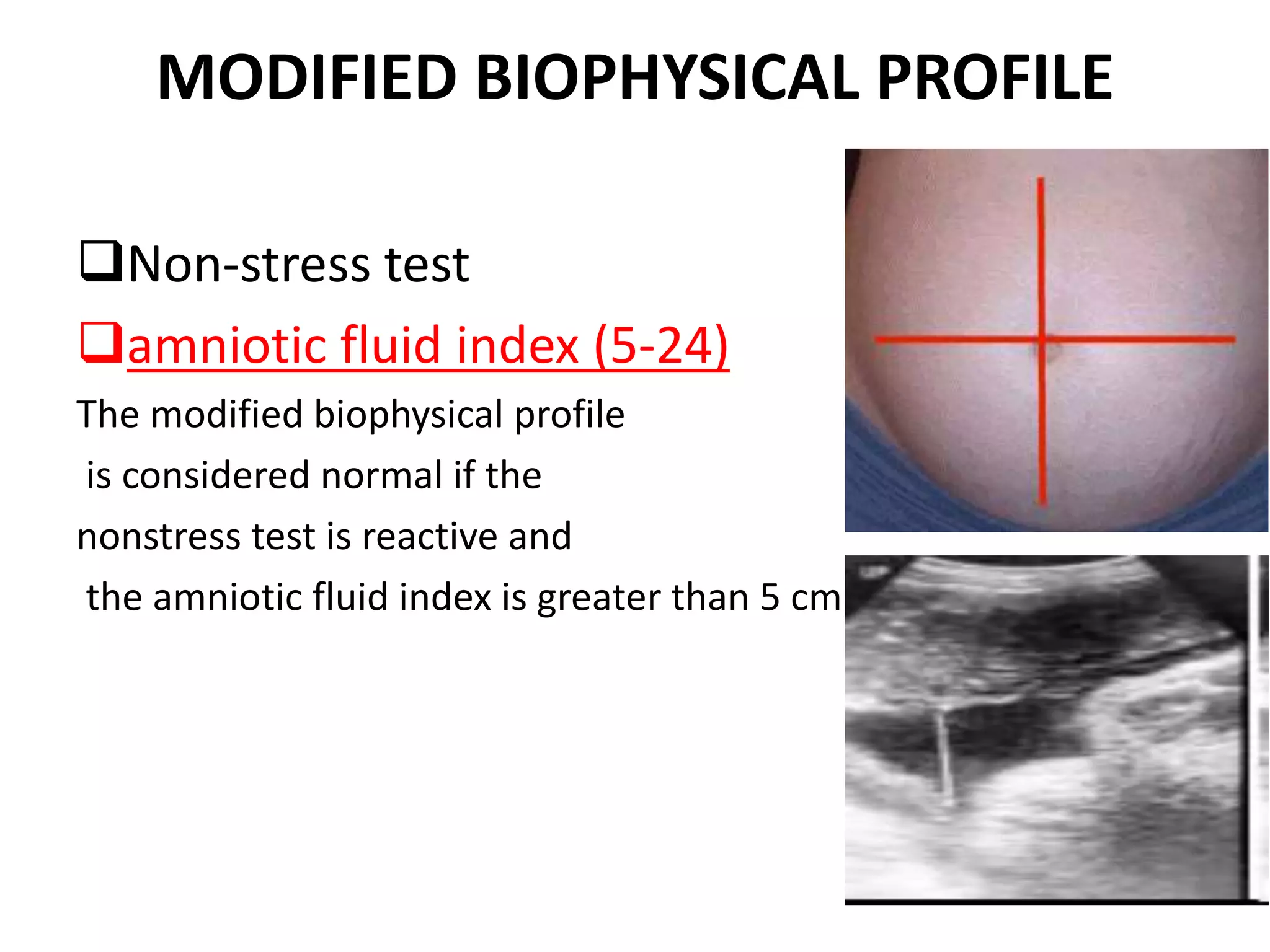 MODIFIED BIOPHYSICAL PROFILE

❑Non-stress test

❑amniotic fluid index (5-24)

The modified biophysical profile is considered normal if the nonstress test is reactive and the amniotic fluid index is greater than 5 cm